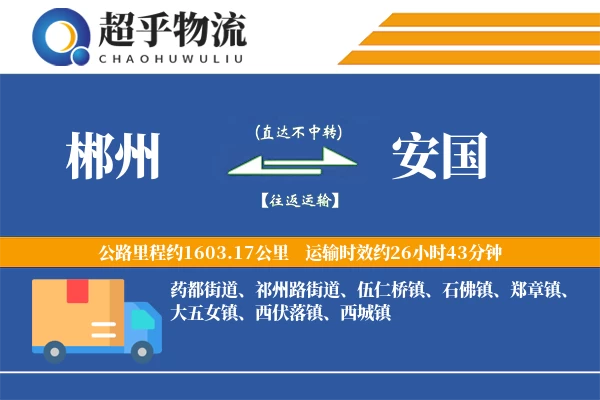 超乎物流
CHAOHUWULIU

郴州

(直达不中转)

【往返运输】

安国

公路里程约1603.17公里 运输时效约26小时43分钟

药都街道、祁州路街道、伍仁桥镇、石佛镇、郑章镇、大五女镇、西伏落镇、西城镇